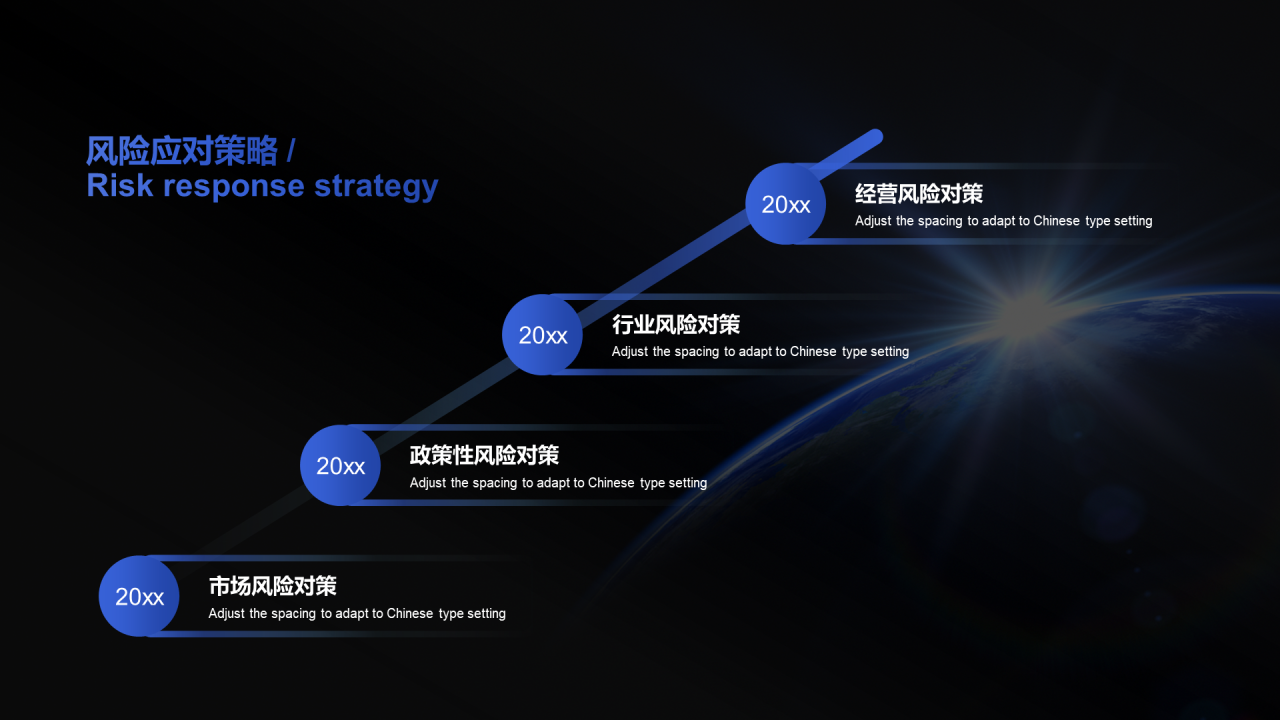 风险应对策略 /
Risk response strategy

20xx
经营风险对策
Adjust the spacing to adapt to Chinese type setting

20xx
行业风险对策
Adjust the spacing to adapt to Chinese type setting

20xx
政策性风险对策
Adjust the spacing to adapt to Chinese type setting

20xx
市场风险对策
Adjust the spacing to adapt to Chinese type setting